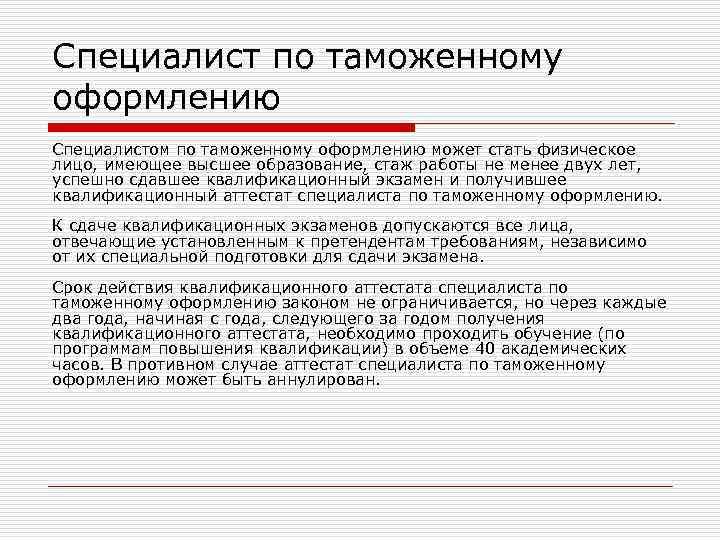 Специалист по таможенному оформлению

Специалистом по таможенному оформлению может стать физическое лицо, имеющее высшее образование, стаж работы не менее двух лет, успешно сдавшее квалификационный экзамен и получившее квалификационный аттестат специалиста по таможенному оформлению.

К сдаче квалификационных экзаменов допускаются все лица, отвечающие установленным к претендентам требованиям, независимо от их специальной подготовки для сдачи экзамена.

Срок действия квалификационного аттестата специалиста по таможенному оформлению законом не ограничивается, но через каждые два года, начиная с года, следующего за годом получения квалификационного аттестата, необходимо проходить обучение (по программам повышения квалификации) в объеме 40 академических часов. В противном случае аттестат специалиста по таможенному оформлению может быть аннулирован.